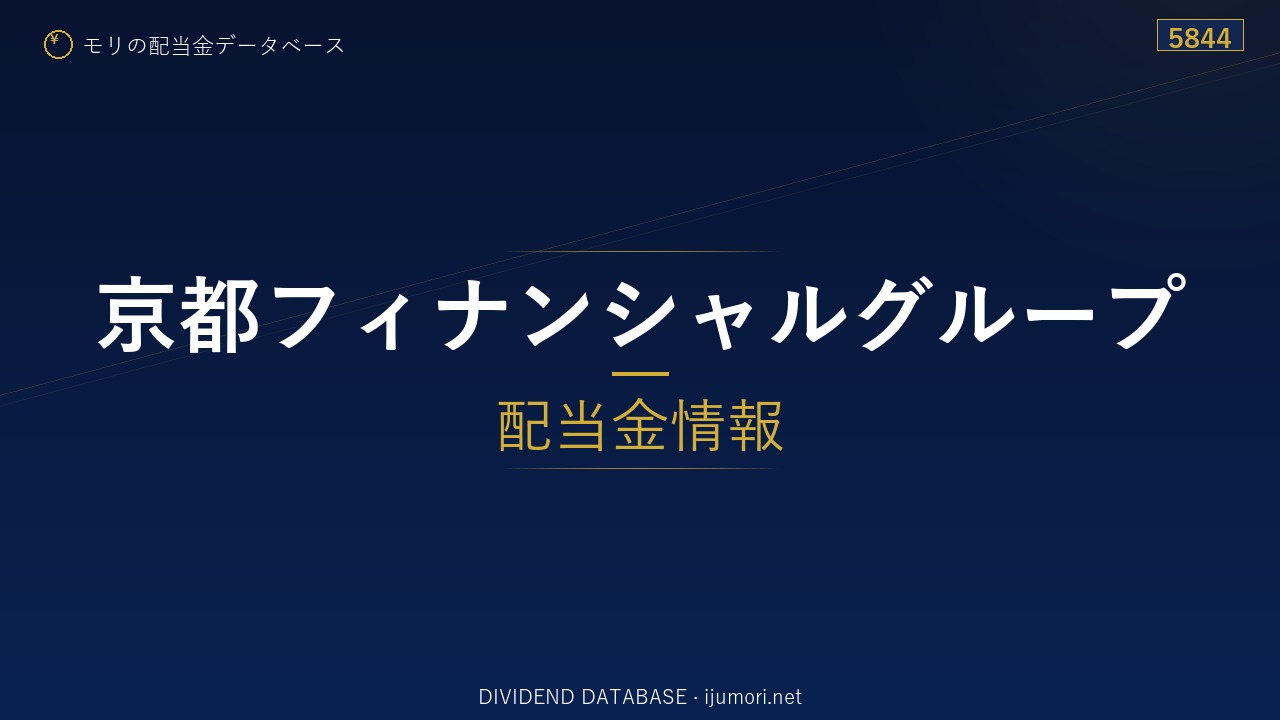 ¥ モリの配当金データベース

5844

京都フィナンシャルグループ

配当金情報

DIVIDEND DATABASE · ijumori.net